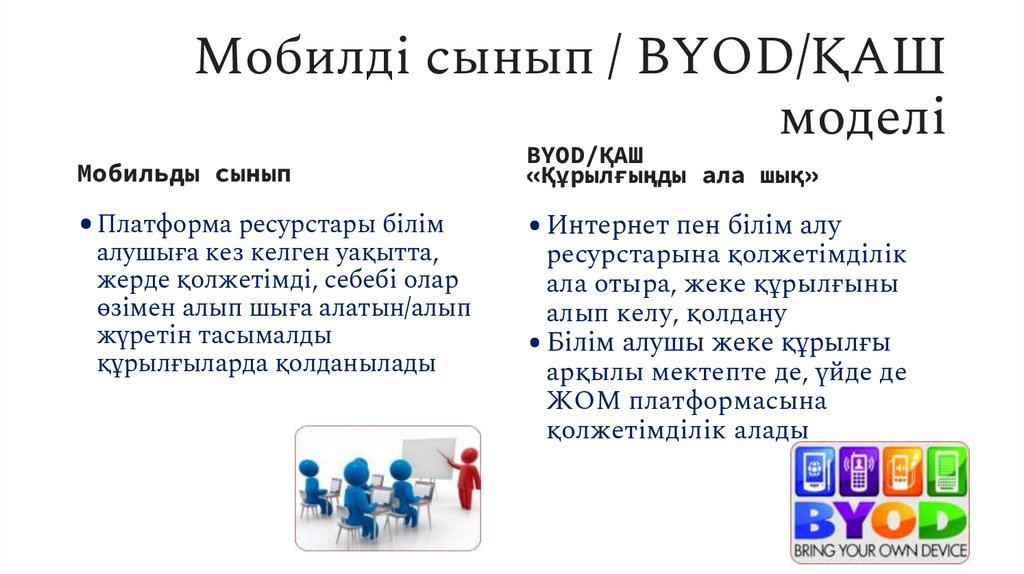 Мобилді сынып / BYOD/ҚАШ моделі

Мобильды сынып

• Платформа ресурстары білім алушыға кез келген уақытта, жерде қолжетімді, себебі олар өзімен алып шыға алатын/алып жүретін тасымалды құрылғыларда қолданылады

BYOD/ҚАШ
«Құрылғыңды ала шық»

• Интернет пен білім алу ресурстарына қолжетімділік ала отыра, жеке құрылғыны алып келу, қолдану
• Білім алушы жеке құрылғы арқылы мектепте де, үйде де ЖОМ платформасына қолжетімділік алады

BYOD
BRING YOUR OWN DEVICE